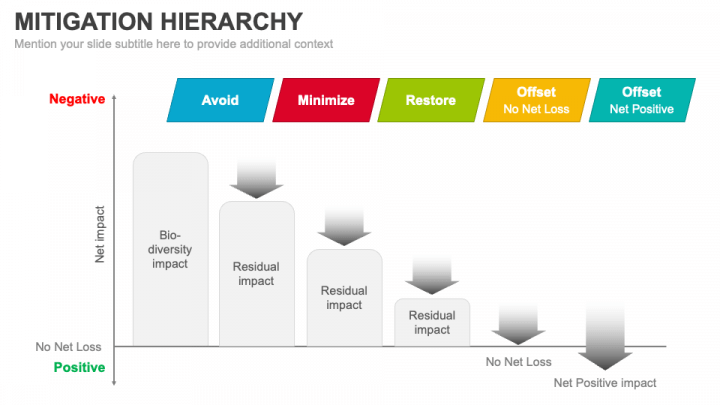 MITIGATION HIERARCHY
Mention your slide subtitle here to provide additional context

Negative

Avoid
Minimize
Restore
Offset No Net Loss
Offset Net Positive

Net impact

Bio-diversity impact
Residual impact
Residual impact
Residual impact

No Net Loss
Positive

No Net Loss
Net Positive impact